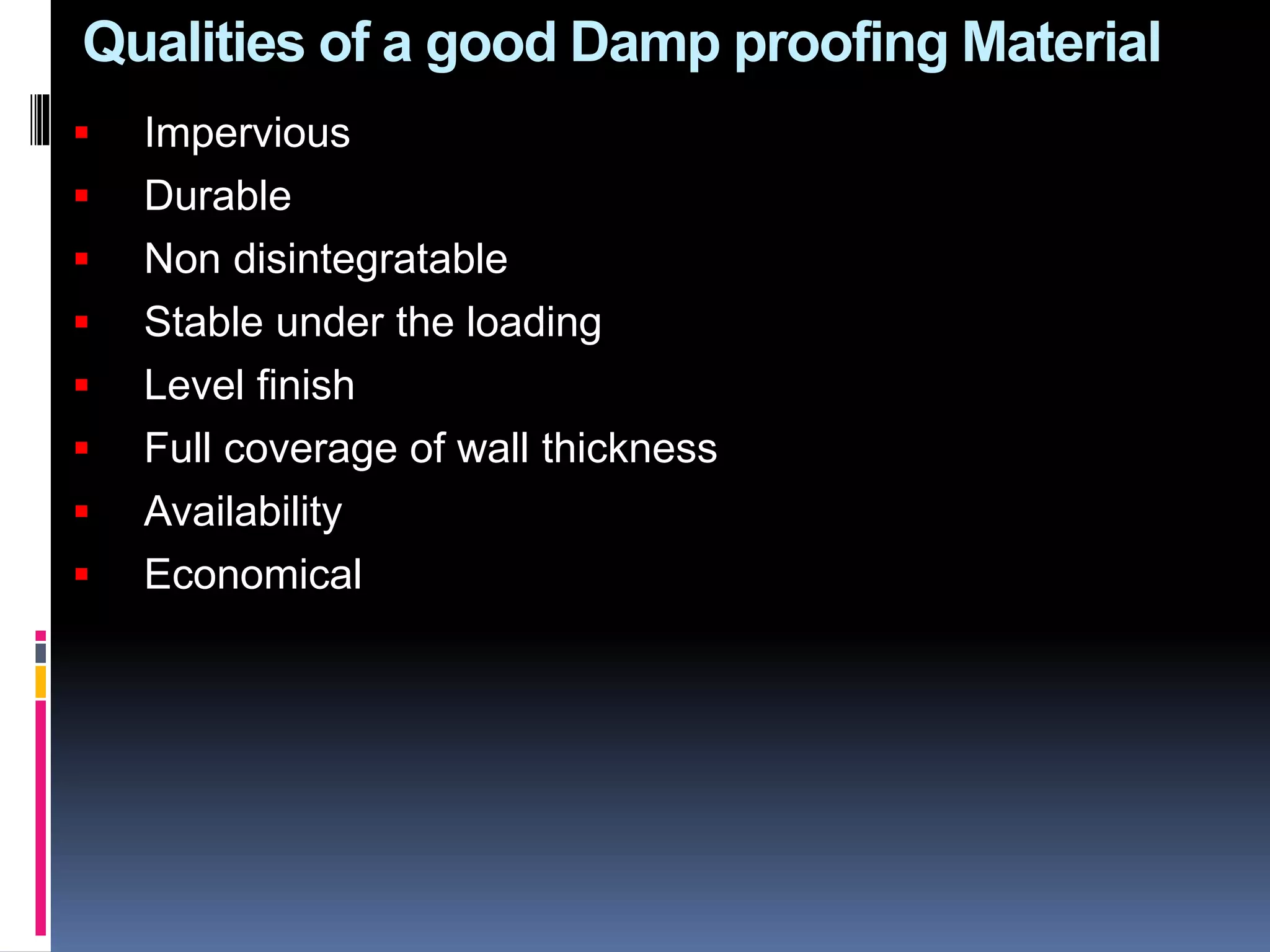 Qualities of a good Damp proofing Material

- Impervious
- Durable
- Non disintegratable
- Stable under the loading
- Level finish
- Full coverage of wall thickness
- Availability
- Economical